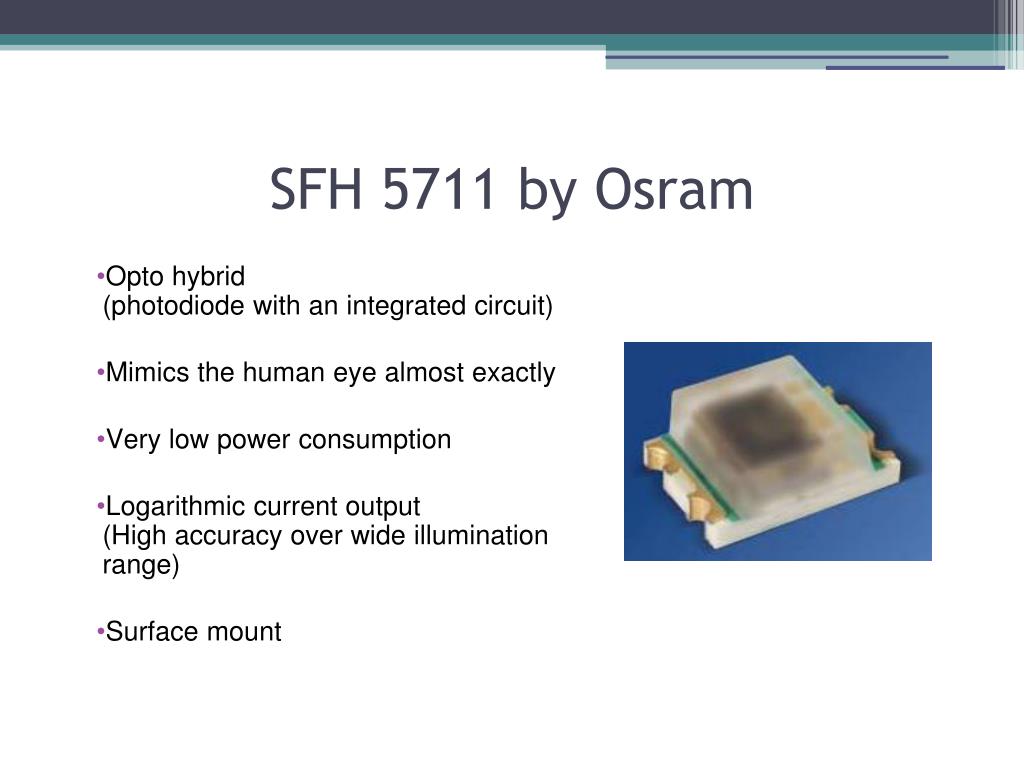 SFH 5711 by Osram

•Opto hybrid
(photodiode with an integrated circuit)

•Mimics the human eye almost exactly

•Very low power consumption

•Logarithmic current output
(High accuracy over wide illumination range)

•Surface mount